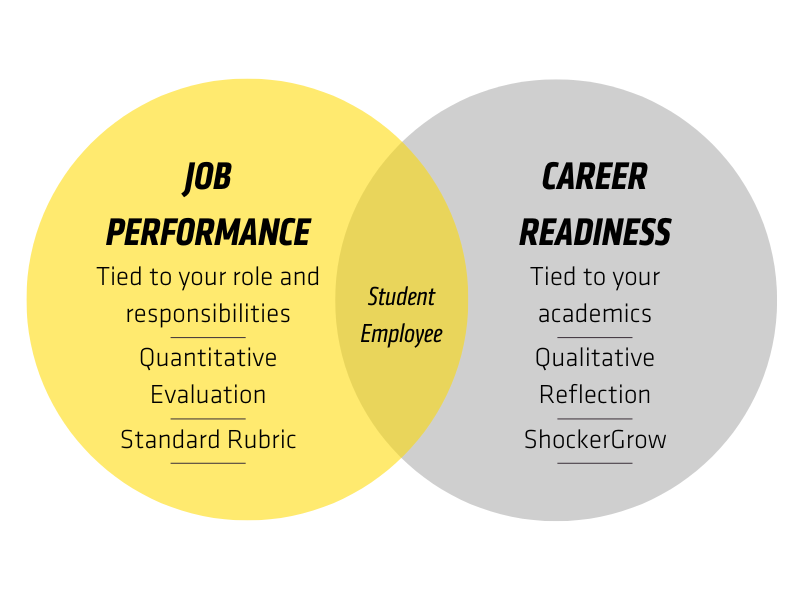 JOB PERFORMANCE

Tied to your role and responsibilities

Quantitative Evaluation

Standard Rubric

Student Employee

CAREER READINESS

Tied to your academics

Qualitative Reflection

ShockerGrow